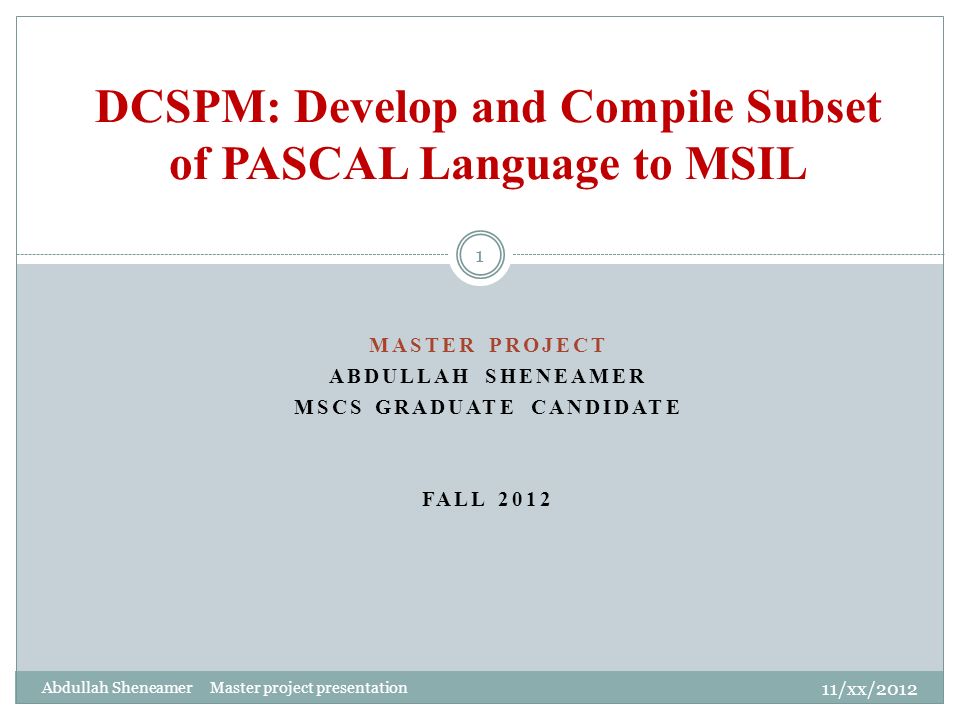 DCSPM: Develop and Compile Subset of PASCAL Language to MSIL

1

MASTER PROJECT
ABDULLAH SHENEAMER
MSCS GRADUATE CANDIDATE

FALL 2012

Abdullah Sheneamer Master project presentation

11/xx/2012